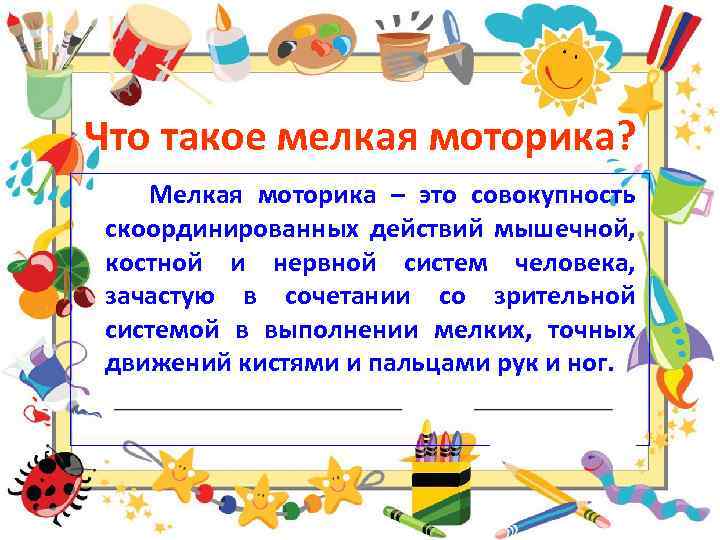 Что такое мелкая моторика?

Мелкая моторика – это совокупность скоординированных действий мышечной, костной и нервной систем человека, зачастую в сочетании со зрительной системой в выполнении мелких, точных движений кистями и пальцами рук и ног.